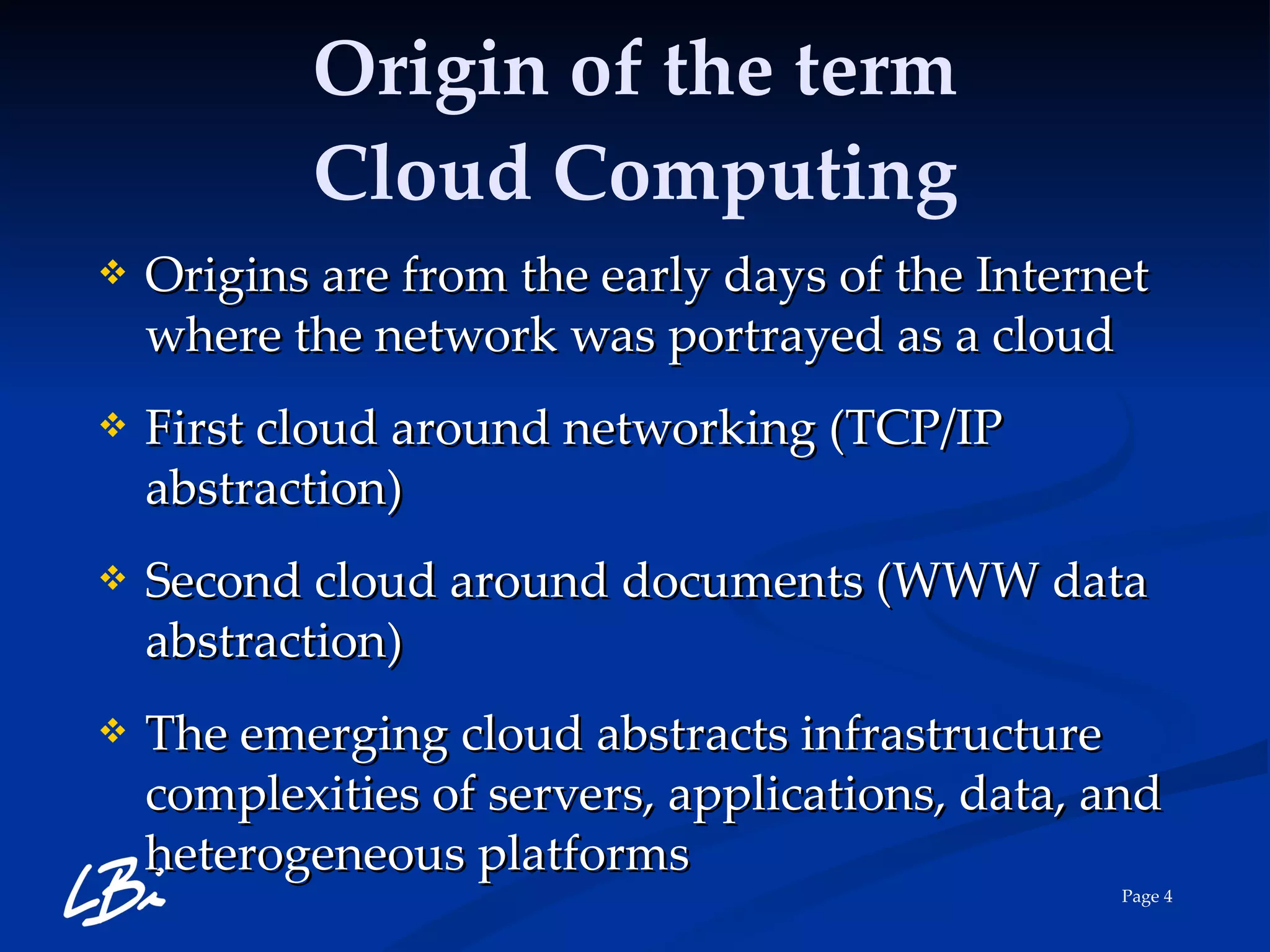 Origin of the term Cloud Computing

❖ Origins are from the early days of the Internet where the network was portrayed as a cloud

❖ First cloud around networking (TCP/IP abstraction)

❖ Second cloud around documents (WWW data abstraction)

❖ The emerging cloud abstracts infrastructure complexities of servers, applications, data, and heterogeneous platforms

LBi

Page 4